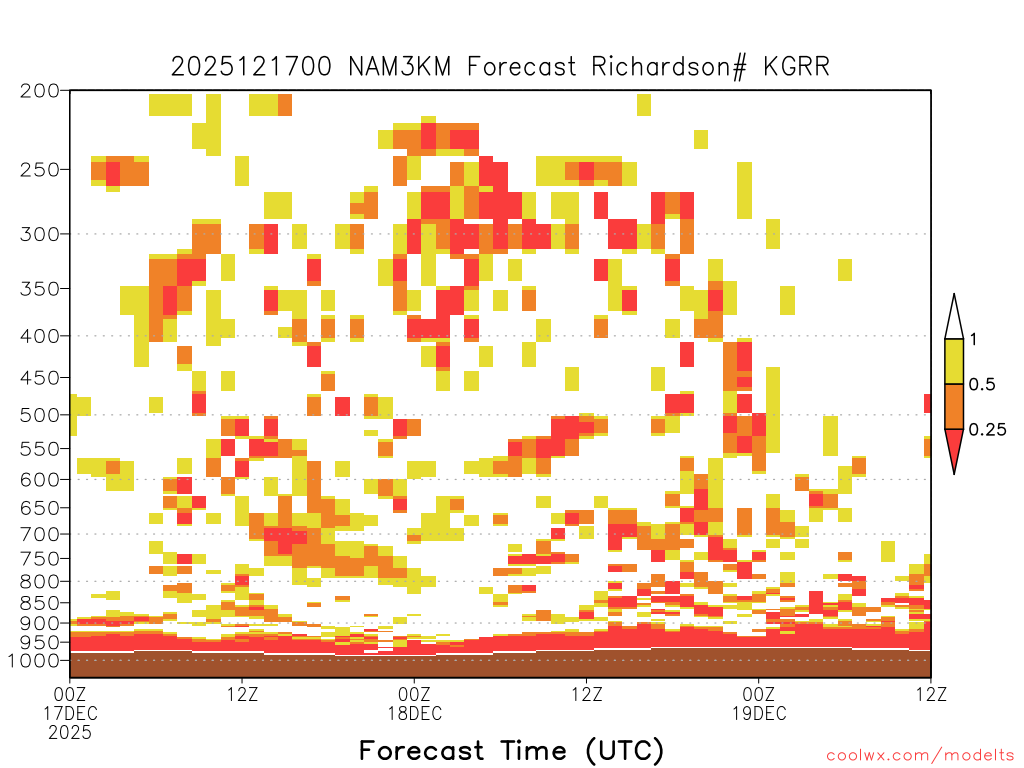 2025121700 NAM3KM Forecast Richardson# KGRR

200
250
300
350
400
450
500
550
600
650
700
750
800
850
900
950
1000

1
0.5
0.25

00Z
17DEC
2025
12Z
00Z
18DEC
12Z
00Z
19DEC
12Z

Forecast Time (UTC)

coolwx.com/modelts